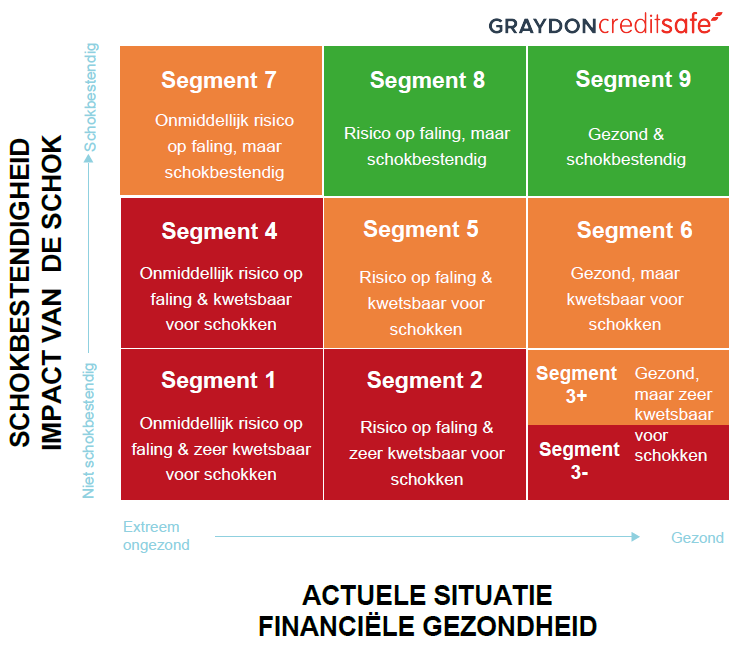 GRAYDONcreditsafe

SCHOKBESTENDIGHEID
IMPACT VAN DE SCHOK

Schokbestendig

Niet schokbestendig

Segment 7
Onmiddellijk risico op faling, maar schokbestendig

Segment 8
Risico op faling, maar schokbestendig

Segment 9
Gezond & schokbestendig

Segment 4
Onmiddellijk risico op faling & kwetsbaar voor schokken

Segment 5
Risico op faling & kwetsbaar voor schokken

Segment 6
Gezond, maar kwetsbaar voor schokken

Segment 1
Onmiddellijk risico op faling & zeer kwetsbaar voor schokken

Segment 2
Risico op faling & zeer kwetsbaar voor schokken

Segment 3+
Segment 3-
Gezond, maar zeer kwetsbaar voor schokken

Extreem ongezond

Gezond

ACTUELE SITUATIE
FINANCIËLE GEZONDHEID